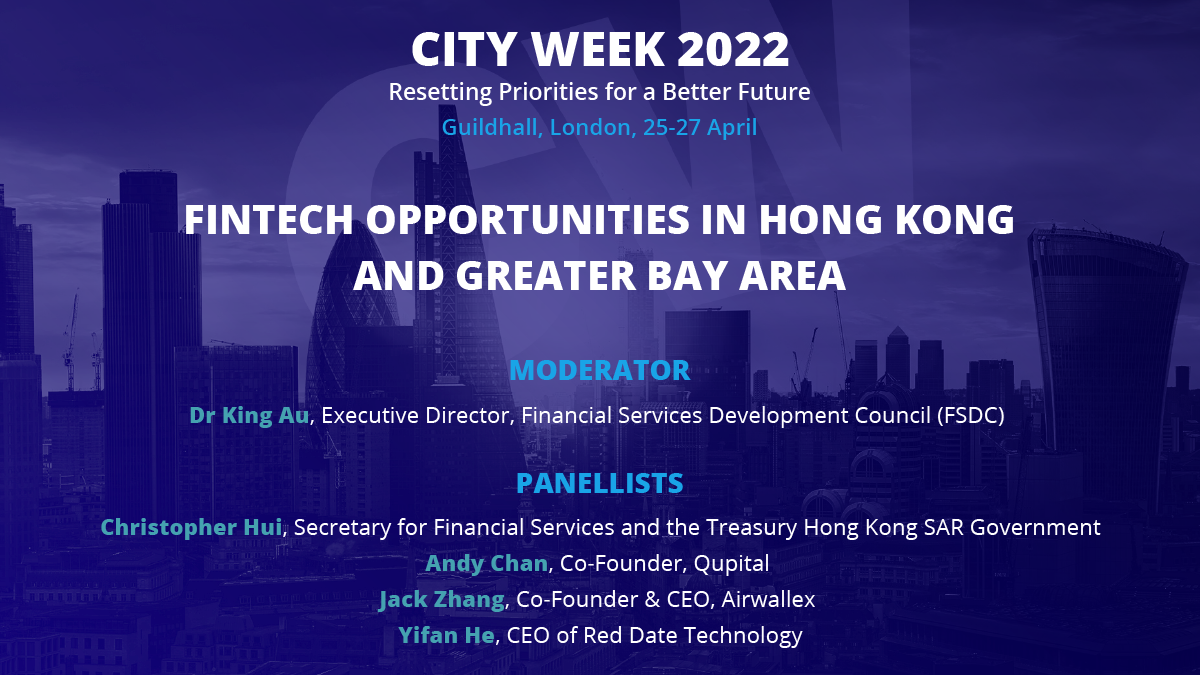 CITY WEEK 2022
Resetting Priorities for a Better Future
Guildhall, London, 25-27 April

FINTECH OPPORTUNITIES IN HONG KONG AND GREATER BAY AREA

MODERATOR
Dr King Au, Executive Director, Financial Services Development Council (FSDC)

PANELLISTS
Christopher Hui, Secretary for Financial Services and the Treasury Hong Kong SAR Government
Andy Chan, Co-Founder, Qupital
Jack Zhang, Co-Founder & CEO, Airwallex
Yifan He, CEO of Red Date Technology